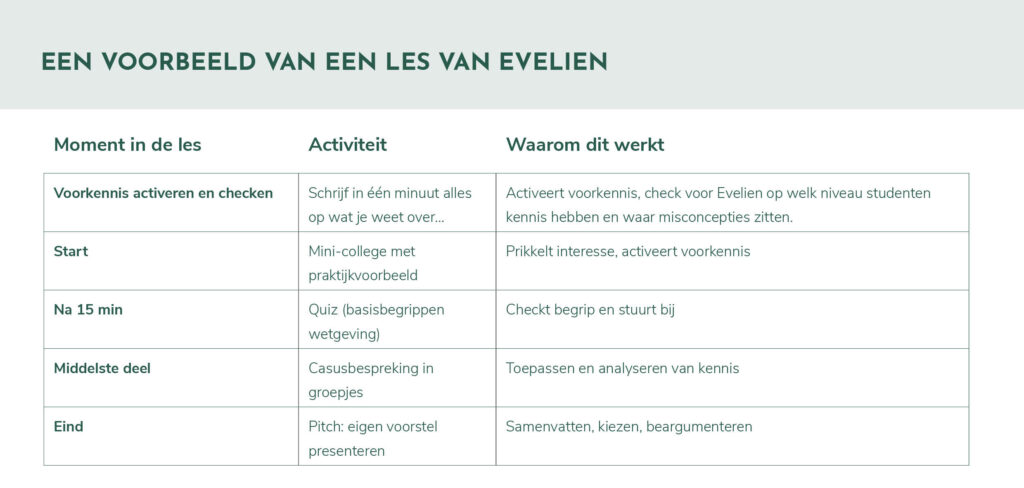 EEN VOORBEELD VAN EEN LES VAN EVELIEN

| Moment in de les | Activiteit | Waarom dit werkt |
|---|---|---|
| Voorkennis activeren en checken | Schrijf in één minuut alles op wat je weet over... | Activeert voorkennis, check voor Evelien op welk niveau studenten kennis hebben en waar misconcepties zitten. |
| Start | Mini-college met praktijkvoorbeeld | Prikkelt interesse, activeert voorkennis |
| Na 15 min | Quiz (basisbegrippen wetgeving) | Checkt begrip en stuurt bij |
| Middelste deel | Casusbespreking in groepjes | Toepassen en analyseren van kennis |
| Eind | Pitch: eigen voorstel presenteren | Samenvatten, kiezen, beargumenteren |